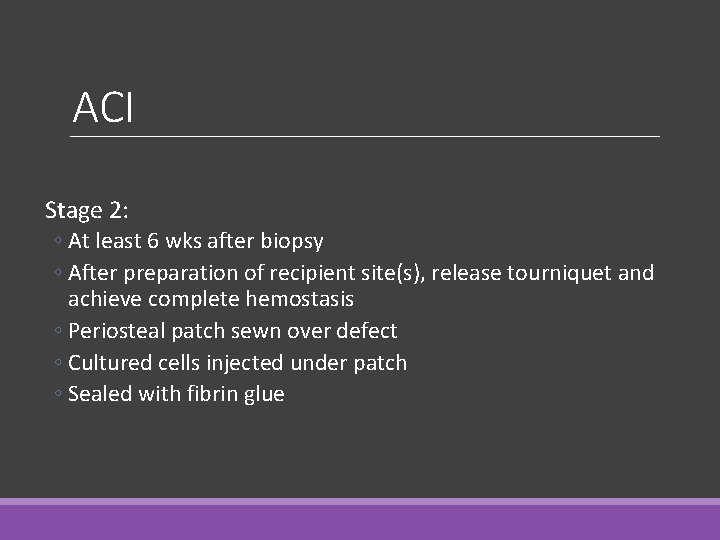 ACI

Stage 2:

◦ At least 6 wks after biopsy
◦ After preparation of recipient site(s), release tourniquet and achieve complete hemostasis
◦ Periosteal patch sewn over defect
◦ Cultured cells injected under patch
◦ Sealed with fibrin glue